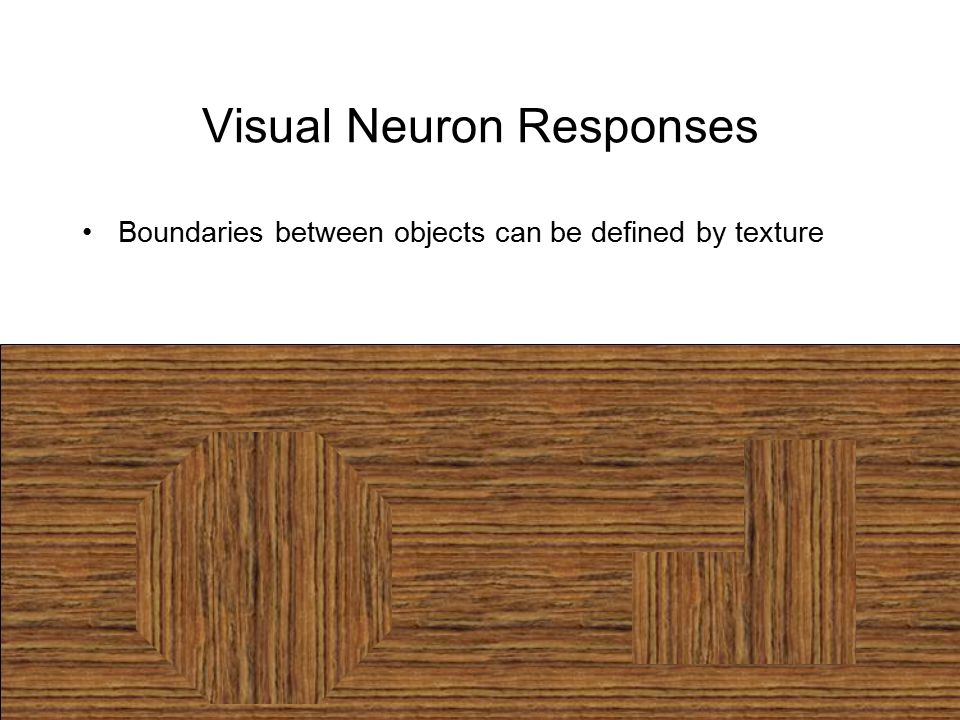 Visual Neuron Responses

• Boundaries between objects can be defined by texture